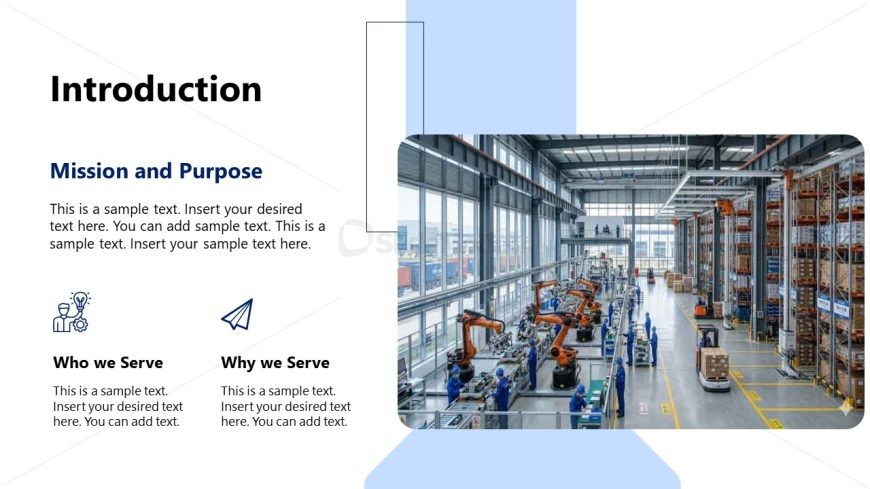 Introduction

Mission and Purpose

This is a sample text. Insert your desired text here. You can add sample text. This is a sample text. Insert your sample text here.

Who we Serve

This is a sample text. Insert your desired text here. You can add text.

Why we Serve

This is a sample text. Insert your desired text here. You can add text.